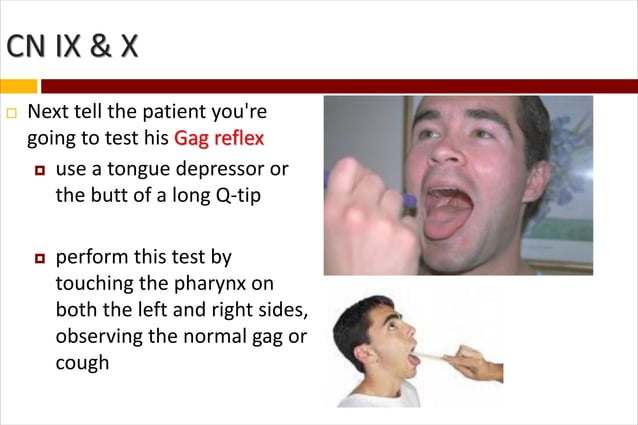 CN IX & X

Next tell the patient you're going to test his Gag reflex

use a tongue depressor or the butt of a long Q-tip

perform this test by touching the pharynx on both the left and right sides, observing the normal gag or cough